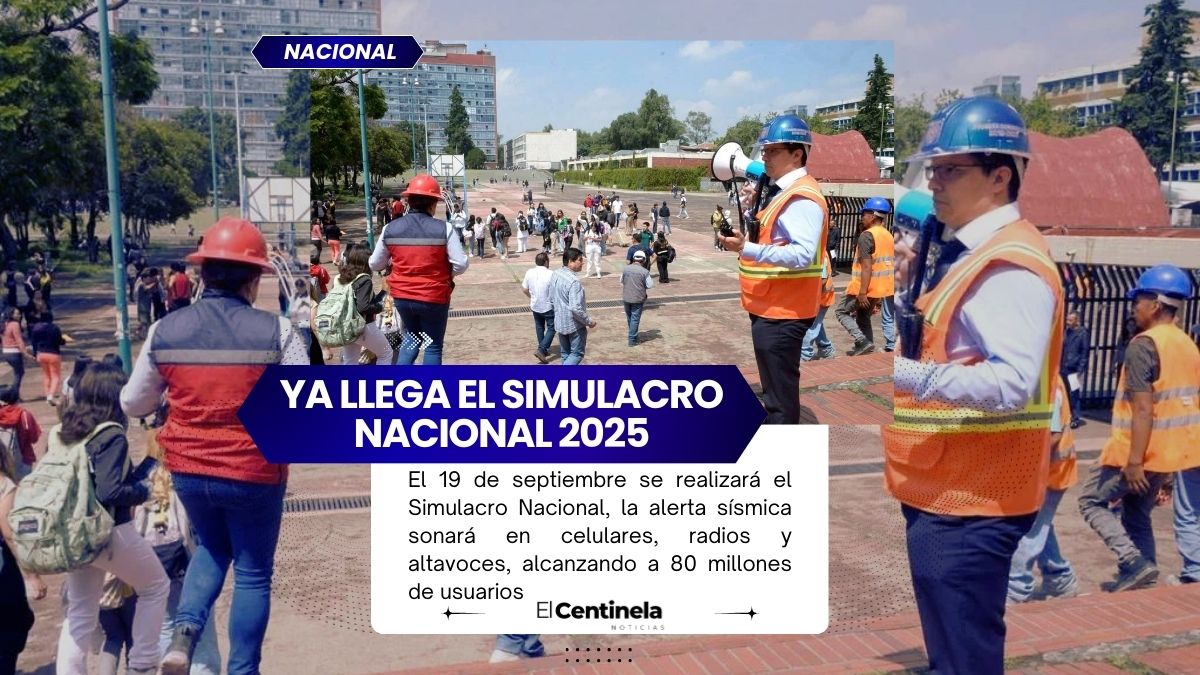 NACIONAL

YA LLEGA EL SIMULACRO NACIONAL 2025

El 19 de septiembre se realizará el Simulacro Nacional, la alerta sísmica sonará en celulares, radios y altavoces, alcanzando a 80 millones de usuarios

El Centinela
NOTICIAS